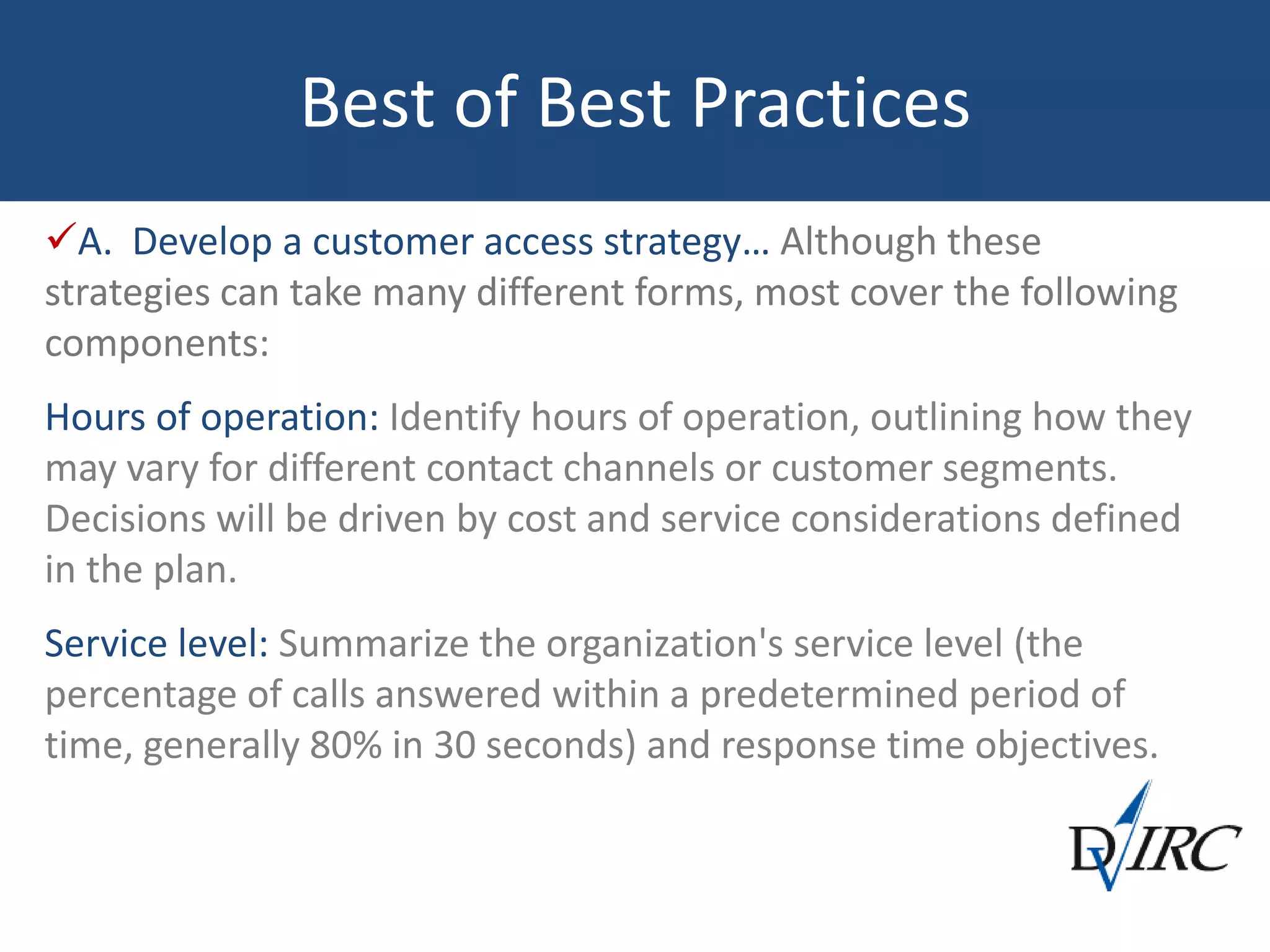 Best of Best Practices

✓A. Develop a customer access strategy… Although these strategies can take many different forms, most cover the following components:

Hours of operation: Identify hours of operation, outlining how they may vary for different contact channels or customer segments. Decisions will be driven by cost and service considerations defined in the plan.

Service level: Summarize the organization's service level (the percentage of calls answered within a predetermined period of time, generally 80% in 30 seconds) and response time objectives.

DVIRC